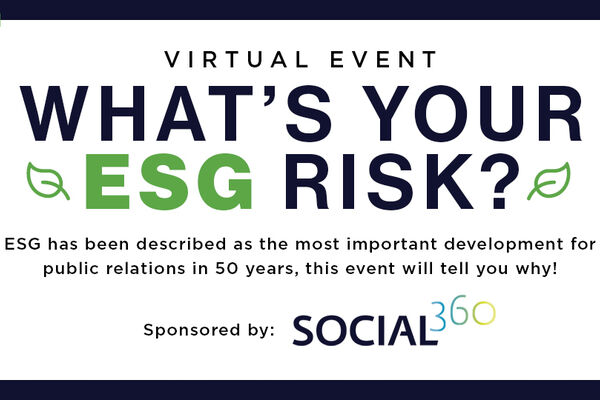 VIRTUAL EVENT

WHAT'S YOUR ESG RISK?

ESG has been described as the most important development for public relations in 50 years, this event will tell you why!

Sponsored by: SOCIAL360